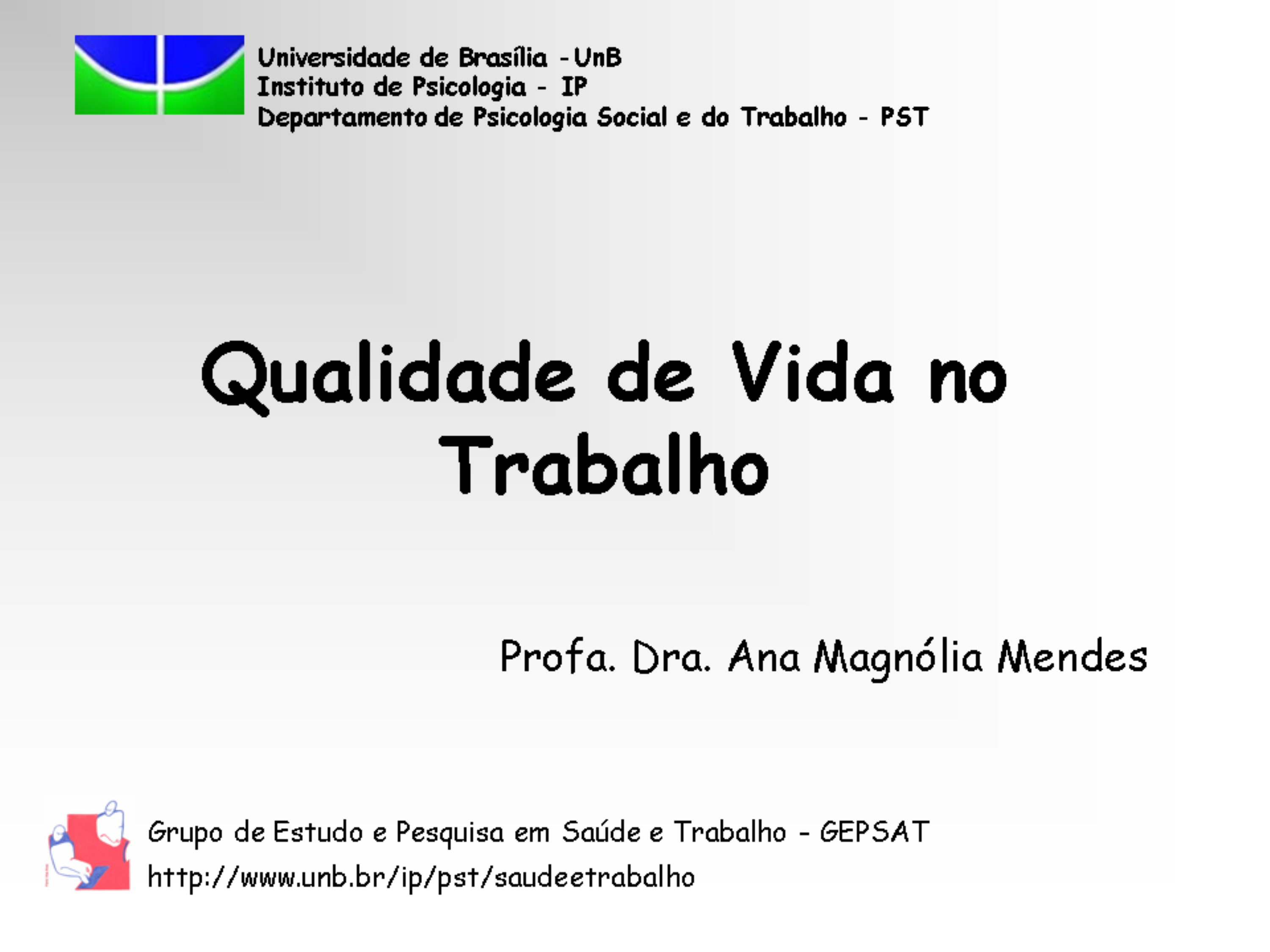 Universidade de Brasília - UnB
Instituto de Psicologia - IP
Departamento de Psicologia Social e do Trabalho - PST

Qualidade de Vida no Trabalho

Profa. Dra. Ana Magnólia Mendes

Grupo de Estudo e Pesquisa em Saúde e Trabalho - GEPSAT
http://www.unb.br/ip/pst/saudeetrabalho